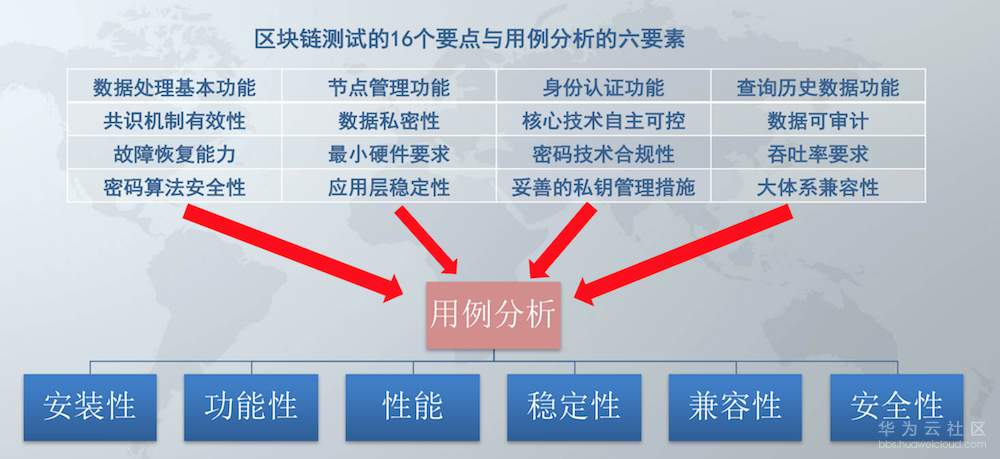 区块链测试的16个要点与用例分析的六要素

| 数据处理基本功能 | 节点管理功能 | 身份认证功能 | 查询历史数据功能 |
|---|---|---|---|
| 共识机制有效性 | 数据私密性 | 核心技术自主可控 | 数据可审计 |
| 故障恢复能力 | 最小硬件要求 | 密码技术合规性 | 吞吐率要求 |
| 密码算法安全性 | 应用层稳定性 | 妥善的私钥管理措施 | 大体系兼容性 |

用例分析

安装性

功能性

性能

稳定性

兼容性

安全性

华为云社区
bbs.huaweicloud.com